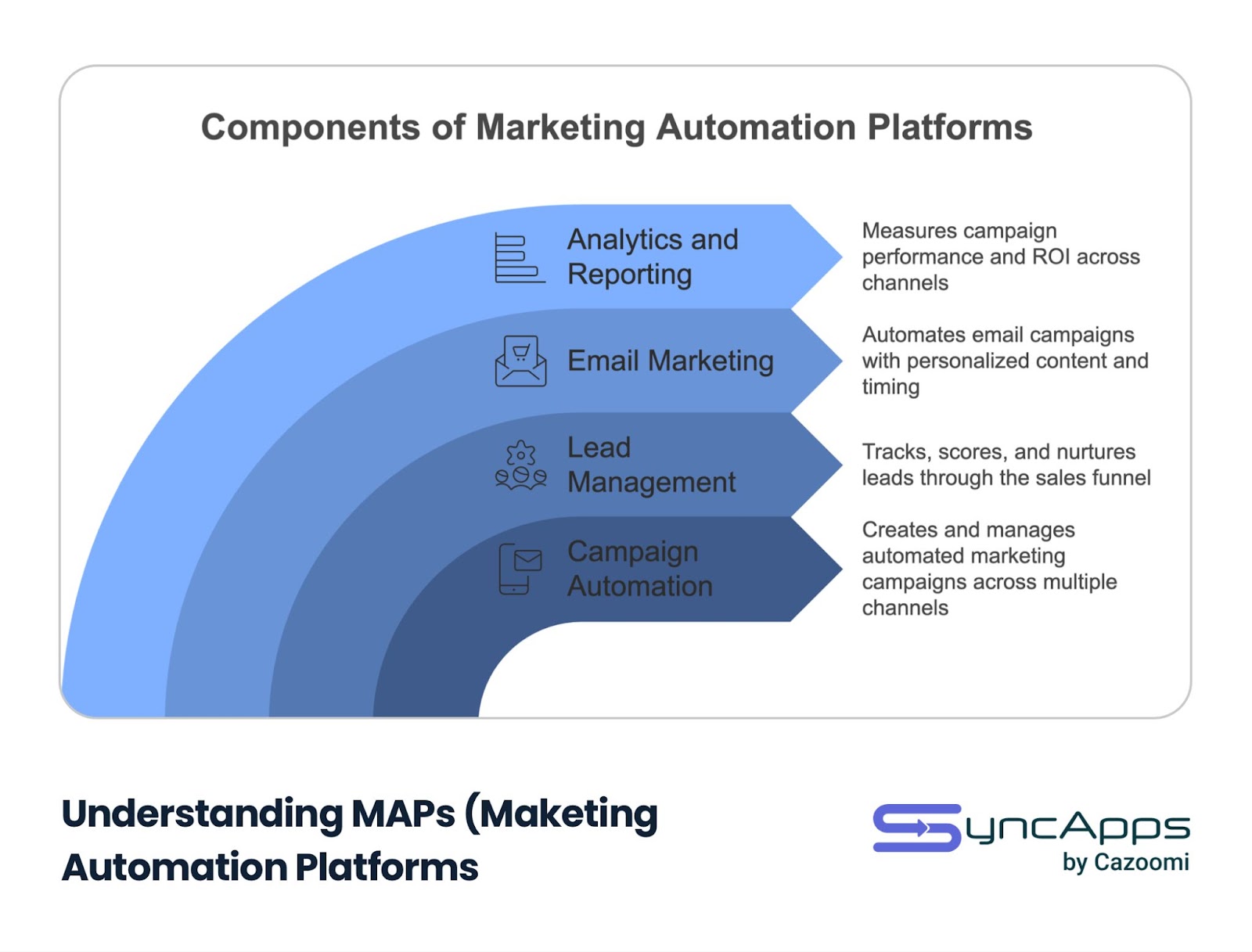 Components of Marketing Automation Platforms

Analytics and Reporting

Measures campaign performance and ROI across channels

Email Marketing

Automates email campaigns with personalized content and timing

Lead Management

Tracks, scores, and nurtures leads through the sales funnel

Campaign Automation

Creates and manages automated marketing campaigns across multiple channels

Understanding MAPs (Maketing Automation Platforms

SyncApps by Cazoomi